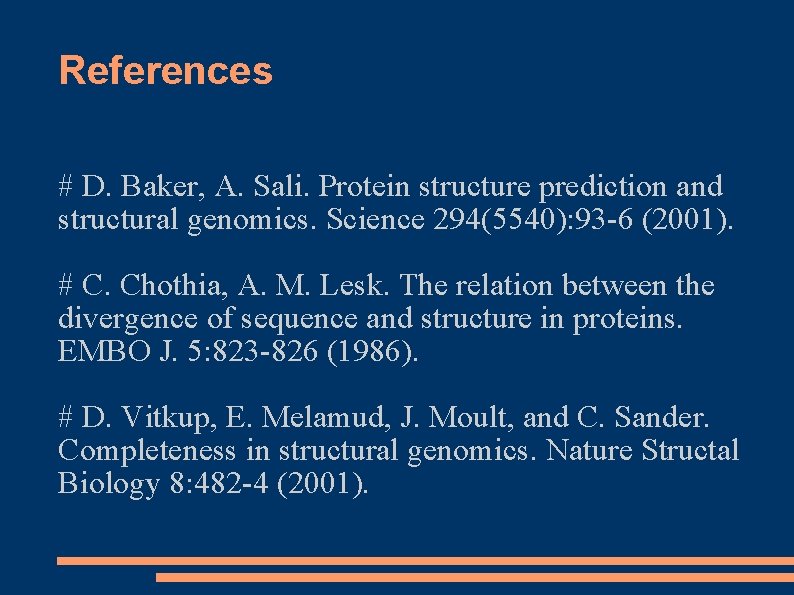 References

# D. Baker, A. Sali. Protein structure prediction and structural genomics. Science 294(5540):93-6 (2001).

# C. Chothia, A. M. Lesk. The relation between the divergence of sequence and structure in proteins. EMBO J. 5:823-826 (1986).

# D. Vitkup, E. Melamud, J. Moult, and C. Sander. Completeness in structural genomics. Nature Structal Biology 8:482-4 (2001).